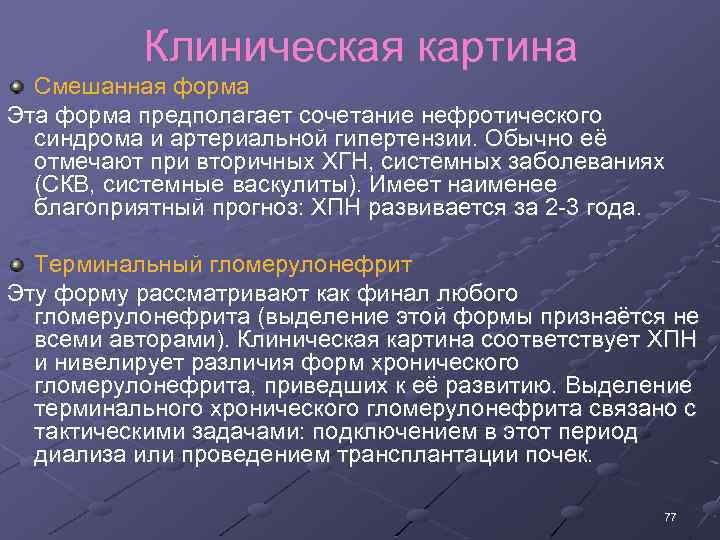 Клиническая картина

Смешанная форма

Эта форма предполагает сочетание нефротического синдрома и артериальной гипертензии. Обычно её отмечают при вторичных ХГН, системных заболеваниях (СКВ, системные васкулиты). Имеет наименее благоприятный прогноз: ХПН развивается за 2-3 года.

Терминальный гломерулонефрит

Эту форму рассматривают как финал любого гломерулонефрита (выделение этой формы признаётся не всеми авторами). Клиническая картина соответствует ХПН и нивелирует различия форм хронического гломерулонефрита, приведших к её развитию. Выделение терминального хронического гломерулонефрита связано с тактическими задачами: подключением в этот период диализа или проведением трансплантации почек.

77